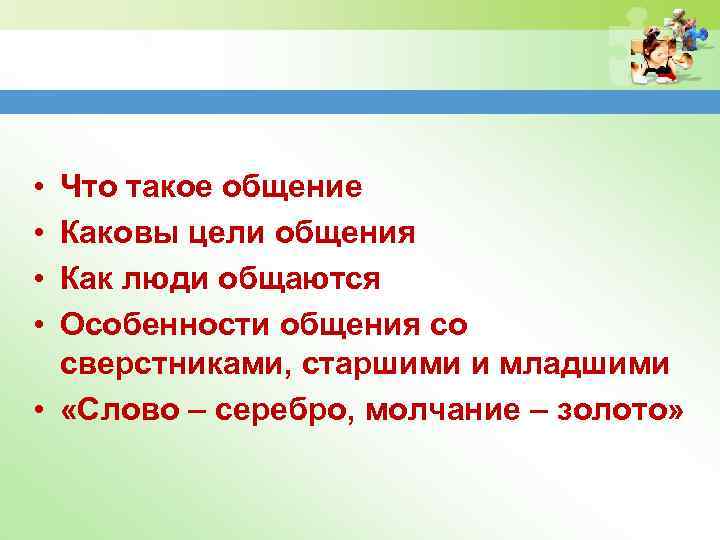 • Что такое общение
• Каковы цели общения
• Как люди общаются
• Особенности общения со сверстниками, старшими и младшими
• «Слово – серебро, молчание – золото»